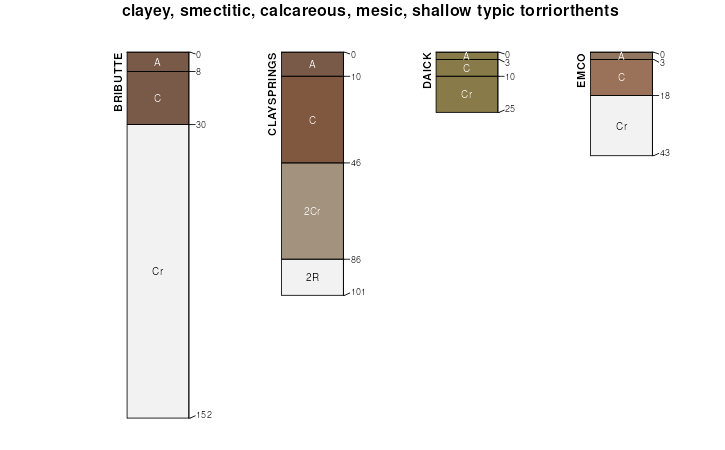 clayey, smectitic, calcareous, mesic, shallow typic torriorthents

BRIBUTTE
A
C
Cr
0
8
30
152

CLAYSPRINGS
A
C
2Cr
2R
0
10
46
86
101

DAICK
A
C
Cr
0
3
10
25

EMCO
A
C
Cr
0
3
18
43